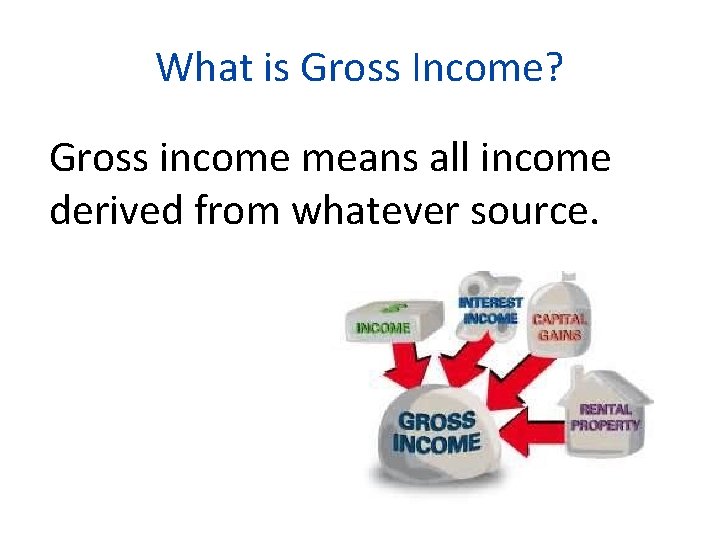 What is Gross Income?

Gross income means all income derived from whatever source.

INCOME

INTEREST INCOME

CAPITAL GAINS

RENTAL PROPERTY

GROSS INCOME